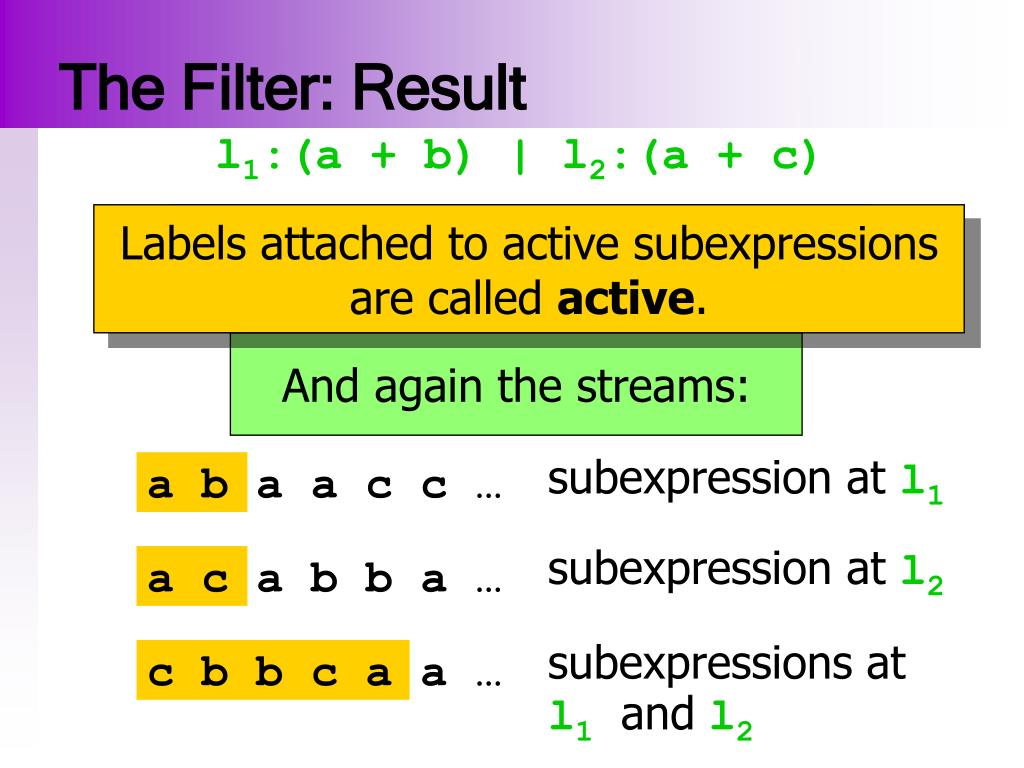 The Filter: Result

$l_1$:(a + b) | $l_2$:(a + c)

Labels attached to active subexpressions are called **active**.

And again the streams:

a b a a c c … subexpression at $l_1$

a c a b b a … subexpression at $l_2$

c b b c a a … subexpressions at $l_1$ and $l_2$